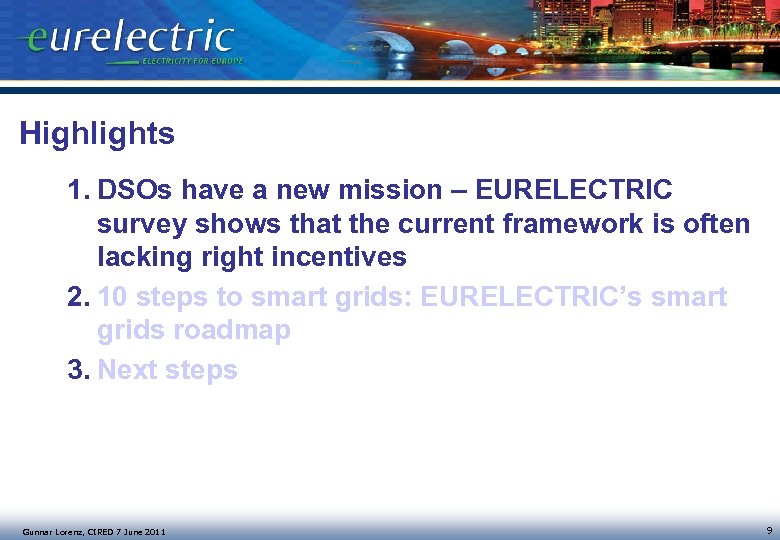 eurelectric
ELECTRICITY FOR EUROPE

Highlights

1. DSOs have a new mission – EURELECTRIC survey shows that the current framework is often lacking right incentives
2. 10 steps to smart grids: EURELECTRIC's smart grids roadmap
3. Next steps

Gunnar Lorenz, CIRED 7 June 2011

9